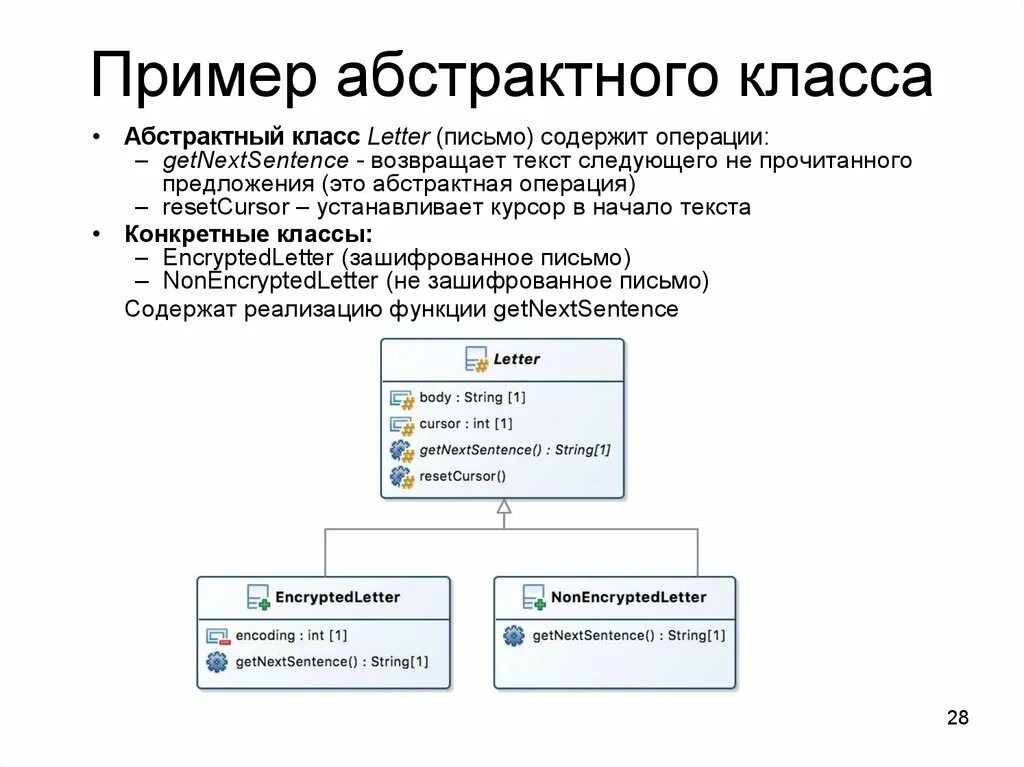 Пример абстрактного класса

• Абстрактный класс Letter (письмо) содержит операции:
– getNextSentence - возвращает текст следующего не прочитанного предложения (это абстрактная операция)
– resetCursor – устанавливает курсор в начало текста

• Конкретные классы:
– EncryptedLetter (зашифрованное письмо)
– NonEncryptedLetter (не зашифрованное письмо)

Содержат реализацию функции getNextSentence

Letter
body : String [1]
cursor : int [1]
getNextSentence() : String[1]
resetCursor()

EncryptedLetter
encoding : int [1]
getNextSentence() : String[1]

NonEncryptedLetter
getNextSentence() : String[1]

28